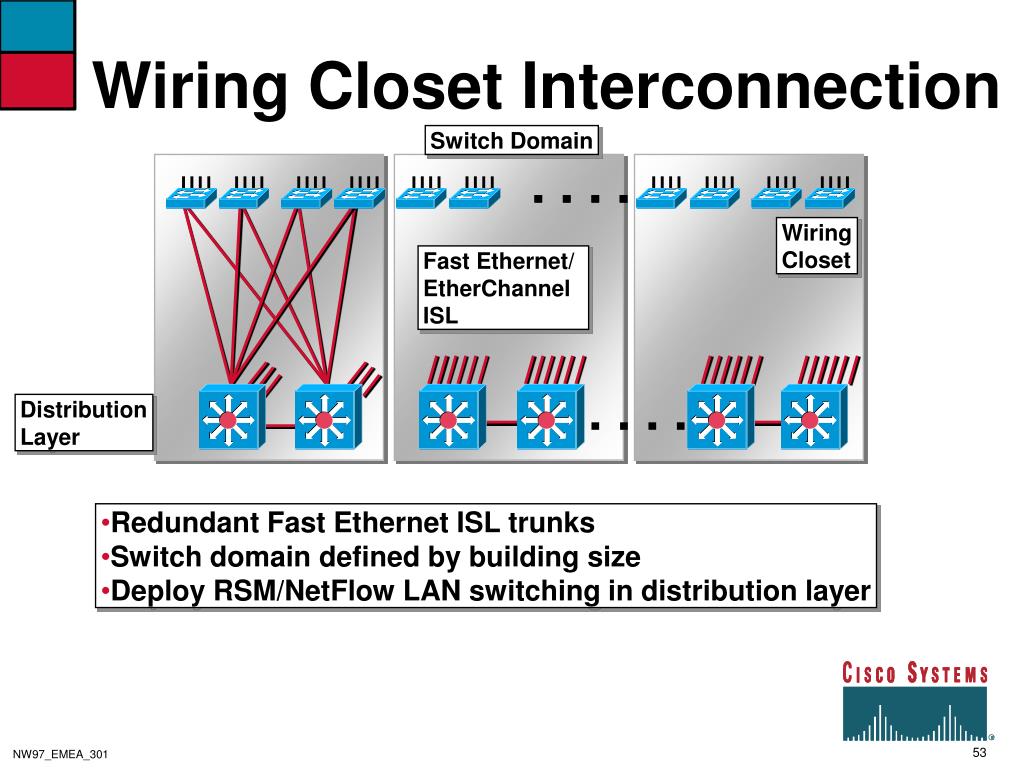 Wiring Closet Interconnection

Switch Domain

Wiring Closet

Fast Ethernet/ EtherChannel ISL

Distribution Layer

•Redundant Fast Ethernet ISL trunks
•Switch domain defined by building size
•Deploy RSM/NetFlow LAN switching in distribution layer

CISCO SYSTEMS

NW97_EMEA_301

53